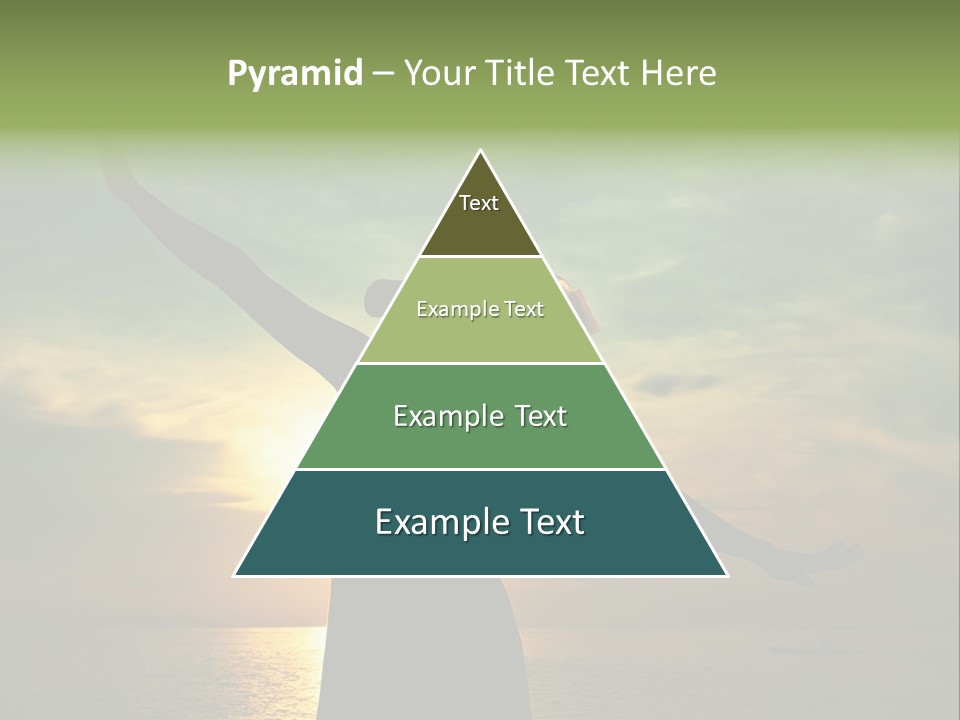 Pyramid – Your Title Text Here

Text

Example Text

Example Text

Example Text